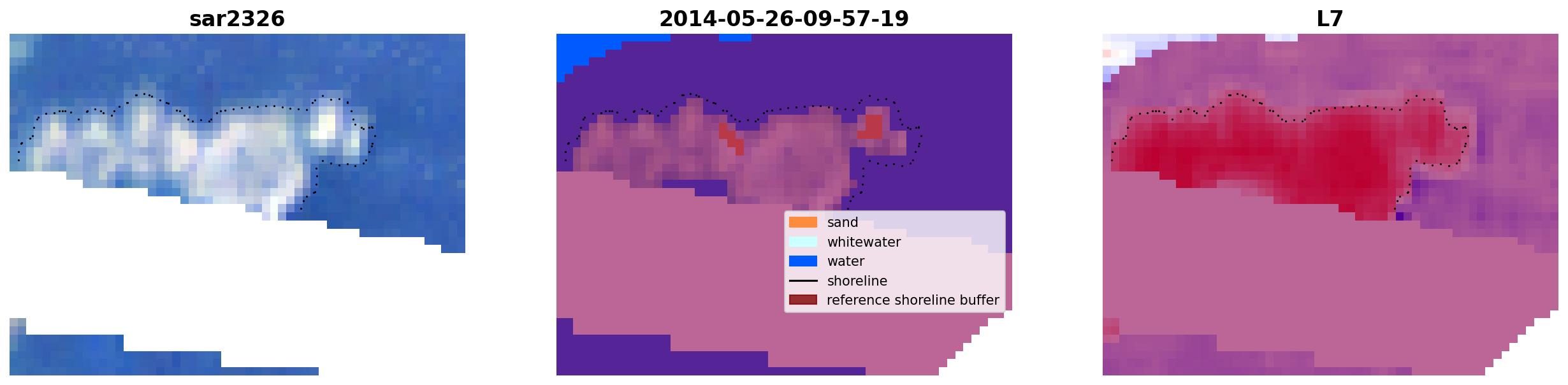 sar2326

2014-05-26-09-57-19

sand
whitewater
water
shoreline
reference shoreline buffer

L7